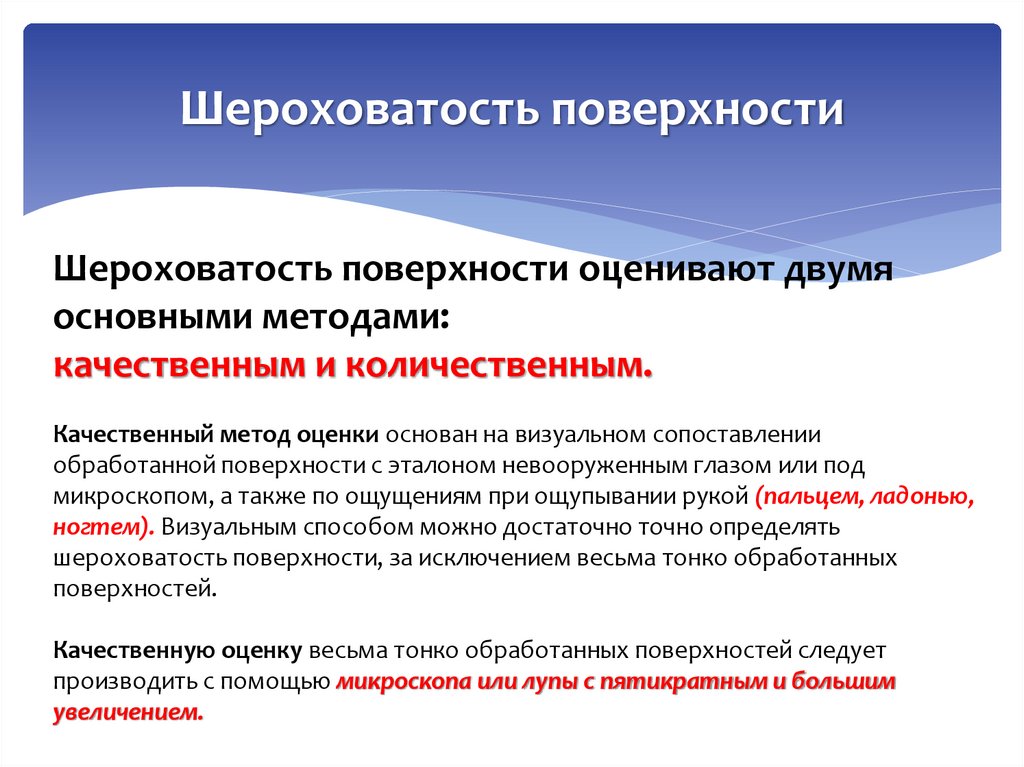 Шероховатость поверхности

Шероховатость поверхности оценивают двумя основными методами: качественным и количественным.

Качественный метод оценки основан на визуальном сопоставлении обработанной поверхности с эталоном невооруженным глазом или под микроскопом, а также по ощущениям при ощупывании рукой (пальцем, ладонью, ногтем). Визуальным способом можно достаточно точно определять шероховатость поверхности, за исключением весьма тонко обработанных поверхностей.

Качественную оценку весьма тонко обработанных поверхностей следует производить с помощью микроскопа или лупы с пятикратным и большим увеличением.